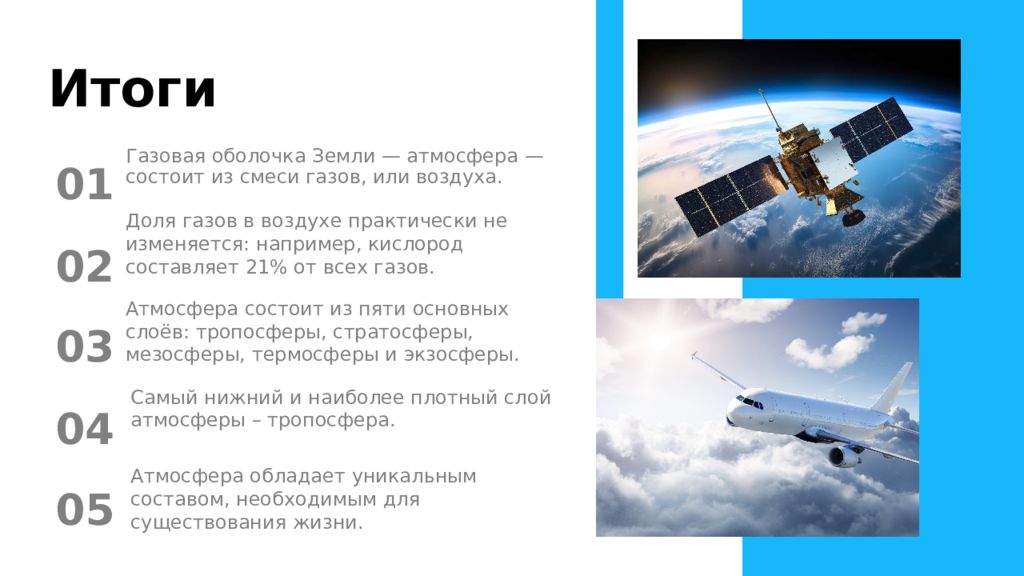 Итоги

01 Газовая оболочка Земли — атмосфера — состоит из смеси газов, или воздуха.

02 Доля газов в воздухе практически не изменяется: например, кислород составляет 21% от всех газов.

03 Атмосфера состоит из пяти основных слоёв: тропосферы, стратосферы, мезосферы, термосферы и экзосферы.

04 Самый нижний и наиболее плотный слой атмосферы – тропосфера.

05 Атмосфера обладает уникальным составом, необходимым для существования жизни.